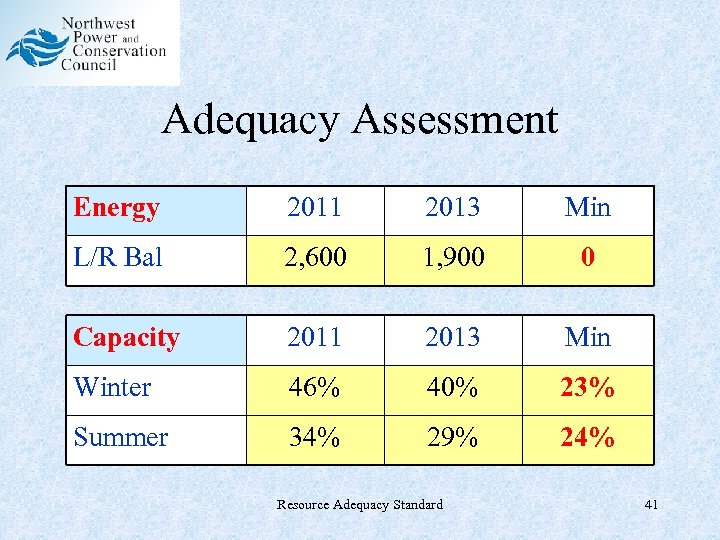 Northwest Power and Conservation Council

Adequacy Assessment

| Energy | 2011 | 2013 | Min |
|---|---|---|---|
| L/R Bal | 2,600 | 1,900 | 0 |

| Capacity | 2011 | 2013 | Min |
|---|---|---|---|
| Winter | 46% | 40% | 23% |
| Summer | 34% | 29% | 24% |

Resource Adequacy Standard

41